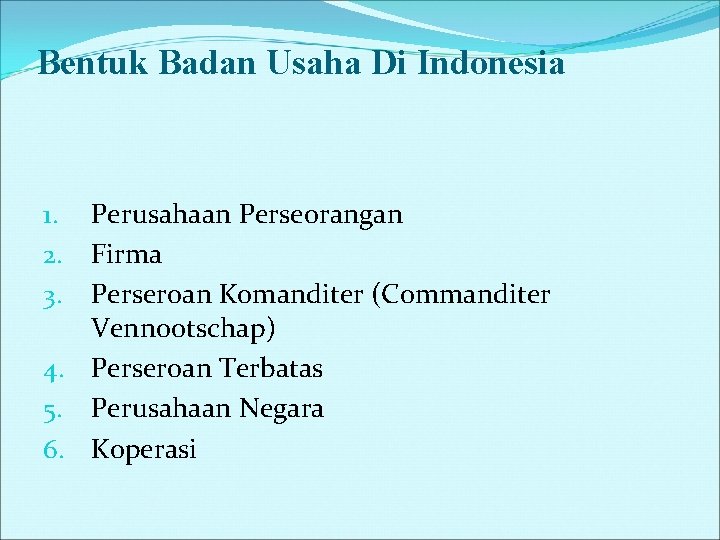 Bentuk Badan Usaha Di Indonesia

1. Perusahaan Perseorangan
2. Firma
3. Perseroan Komanditer (Commanditer Vennootschap)
4. Perseroan Terbatas
5. Perusahaan Negara
6. Koperasi